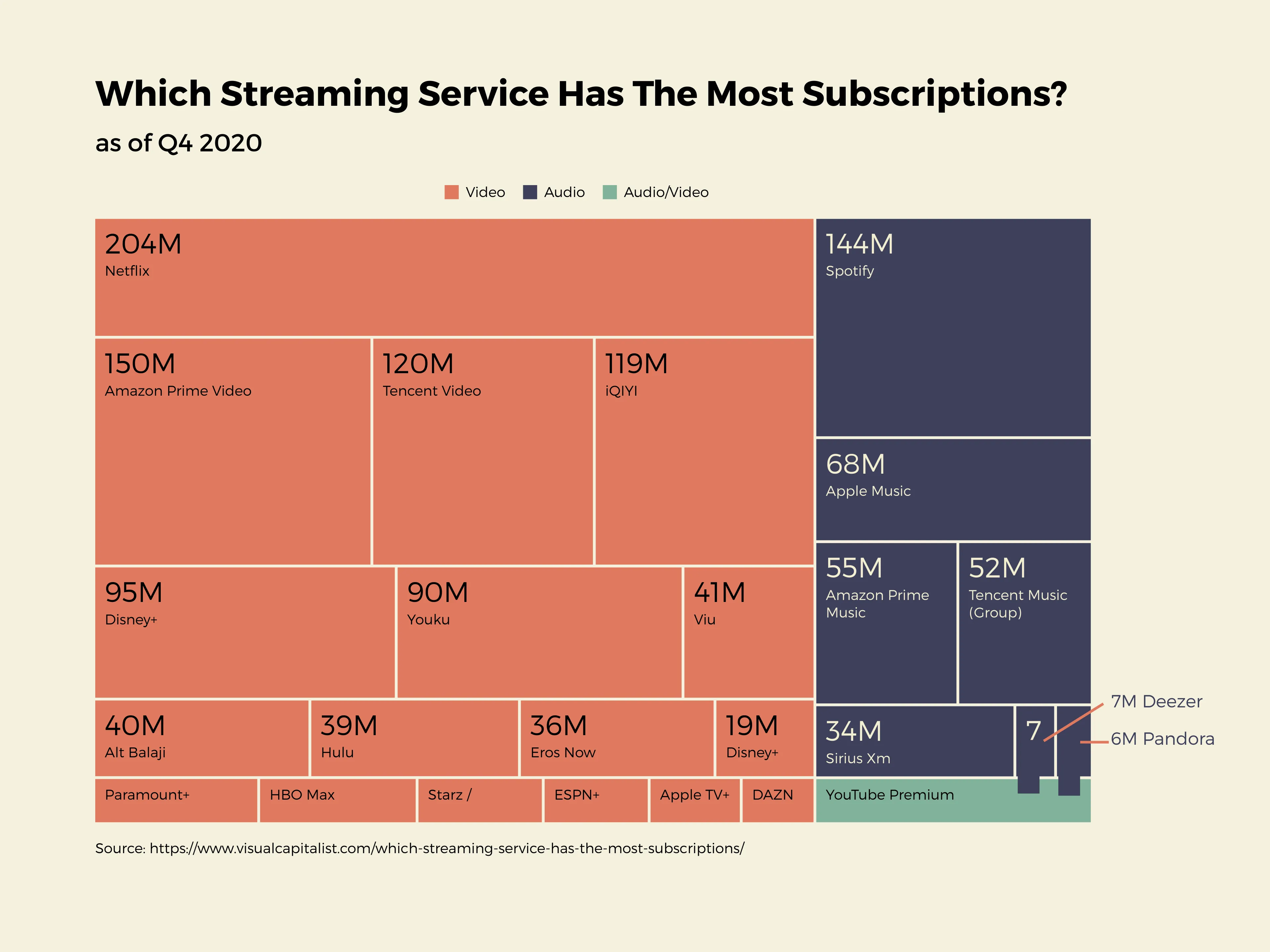 Which Streaming Service Has The Most Subscriptions?

as of Q4 2020

Video Audio Audio/Video

204M
Netflix

150M
Amazon Prime Video

120M
Tencent Video

119M
iQIYI

95M
Disney+

90M
Youku

41M
Viu

40M
Alt Balaji

39M
Hulu

36M
Eros Now

19M
Disney+

Paramount+

HBO Max

Starz /

ESPN+

Apple TV+

DAZN

144M
Spotify

68M
Apple Music

55M
Amazon Prime Music

52M
Tencent Music (Group)

34M
Sirius Xm

7

7M Deezer

6M Pandora

YouTube Premium

Source: https://www.visualcapitalist.com/which-streaming-service-has-the-most-subscriptions/